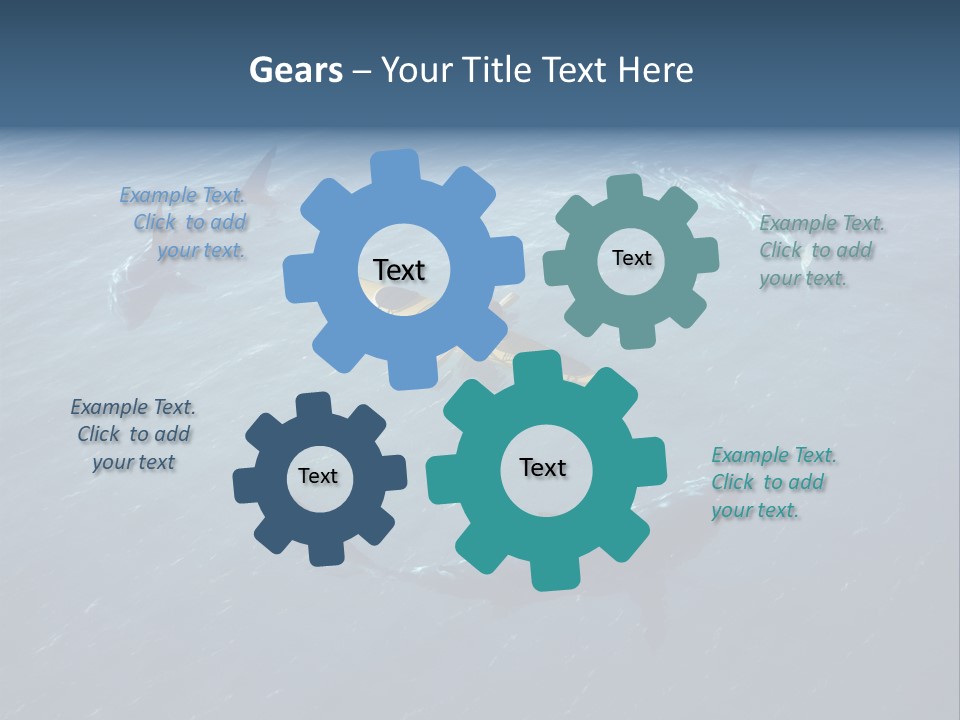 Gears – Your Title Text Here

Example Text. Click to add your text.

Text

Text

Example Text. Click to add your text.

Example Text. Click to add your text

Text

Text

Example Text. Click to add your text.